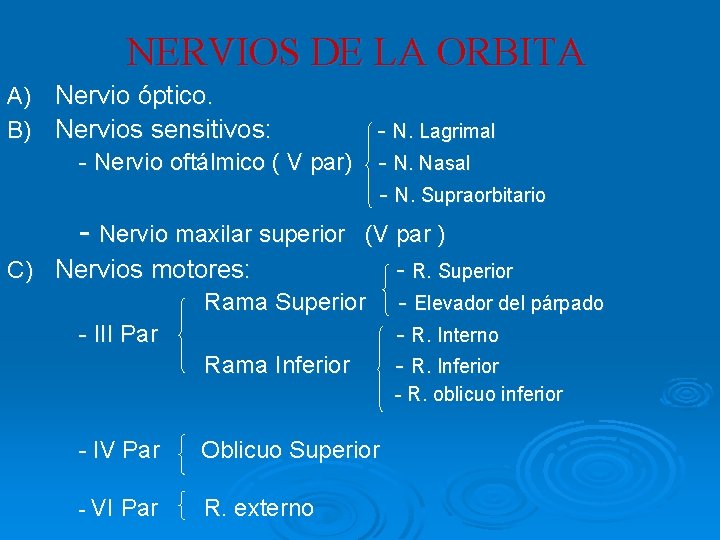 NERVIOS DE LA ORBITA

A) Nervio óptico.

B) Nervios sensitivos:

- Nervio oftálmico ( V par)
- N. Lagrimal
- N. Nasal
- N. Supraorbitario

- Nervio maxilar superior (V par )

C) Nervios motores:

- III Par
Rama Superior
- R. Superior
- Elevador del párpado
Rama Inferior
- R. Interno
- R. Inferior
- R. oblicuo inferior

- IV Par Oblicuo Superior

- VI Par R. externo